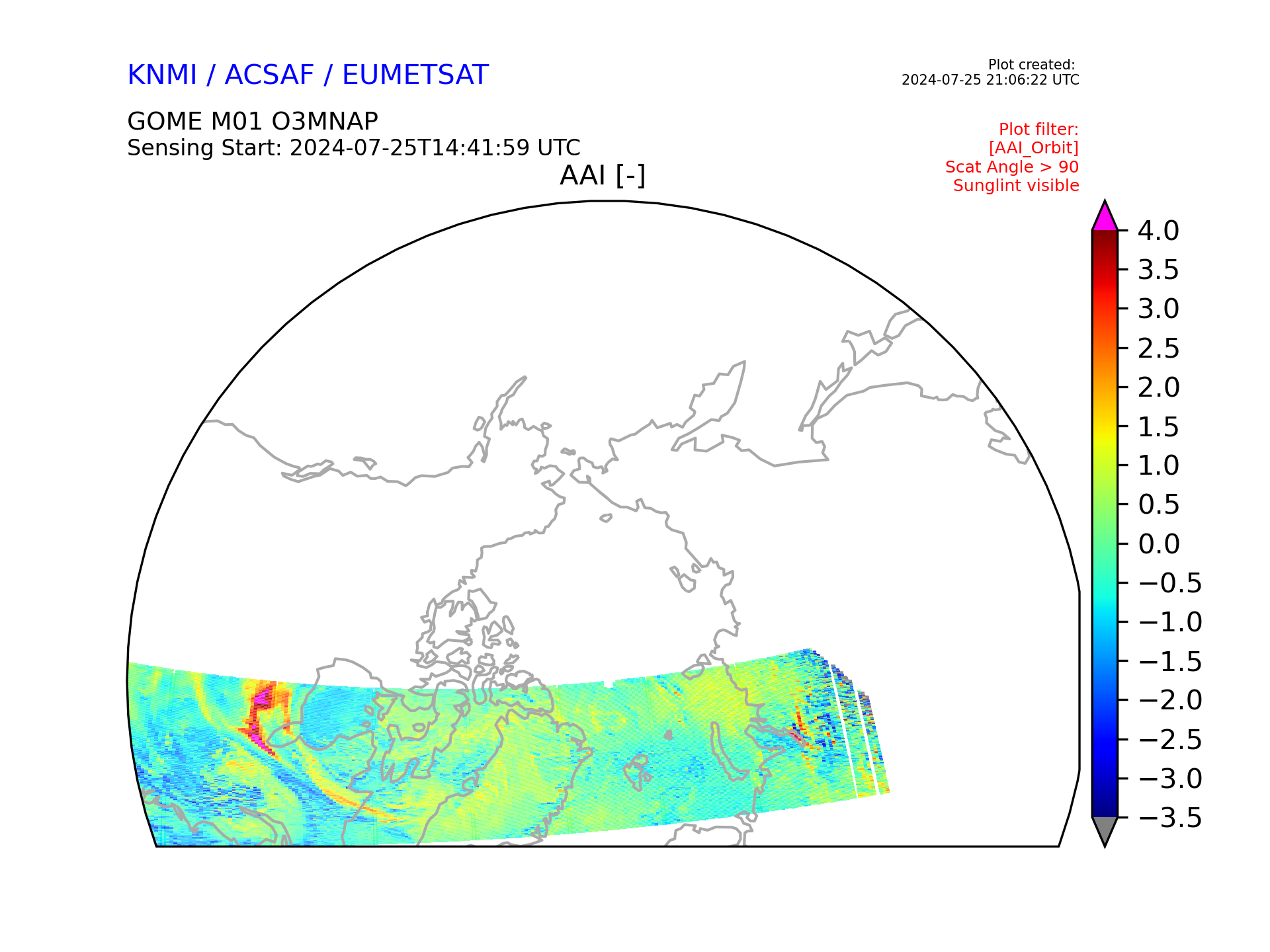 KNMI / ACSAF / EUMETSAT

Plot created:
2024-07-25 21:06:22 UTC

GOME M01 O3MNAP
Sensing Start: 2024-07-25T14:41:59 UTC

Plot filter:
[AAI_Orbit]
Scat Angle > 90
Sunglint visible

AAI [-]

4.0
3.5
3.0
2.5
2.0
1.5
1.0
0.5
0.0
−0.5
−1.0
−1.5
−2.0
−2.5
−3.0
−3.5